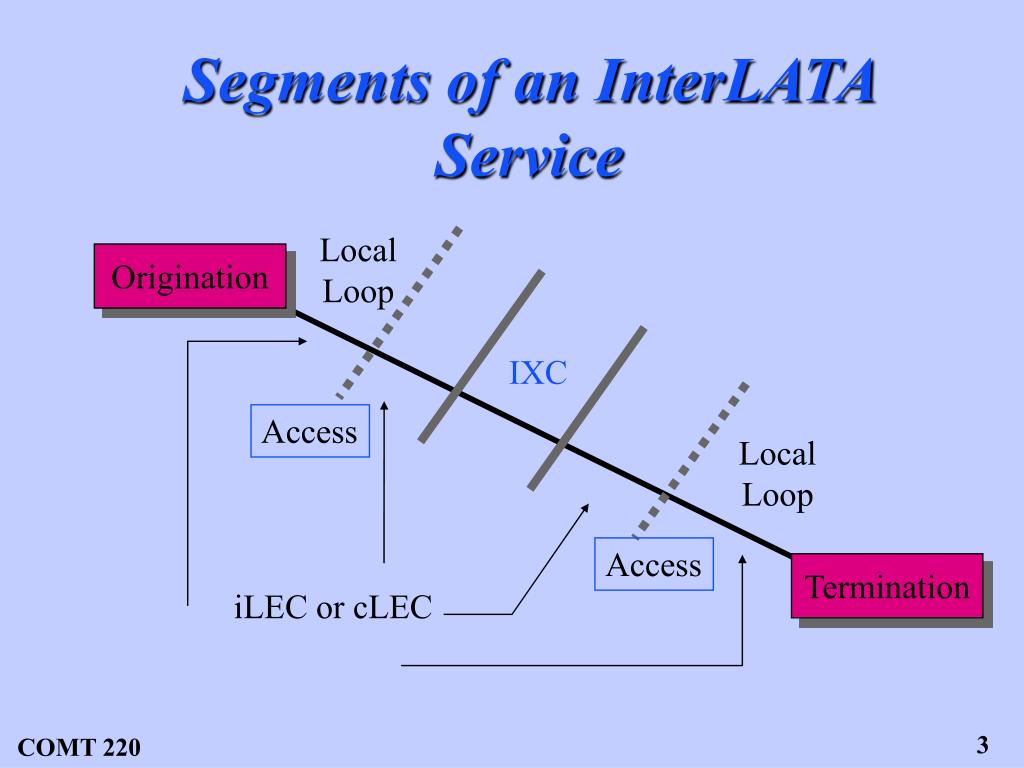 Segments of an InterLATA Service

Origination

Local Loop

IXC

Access

Local Loop

Access

Termination

iLEC or cLEC

COMT 220

3